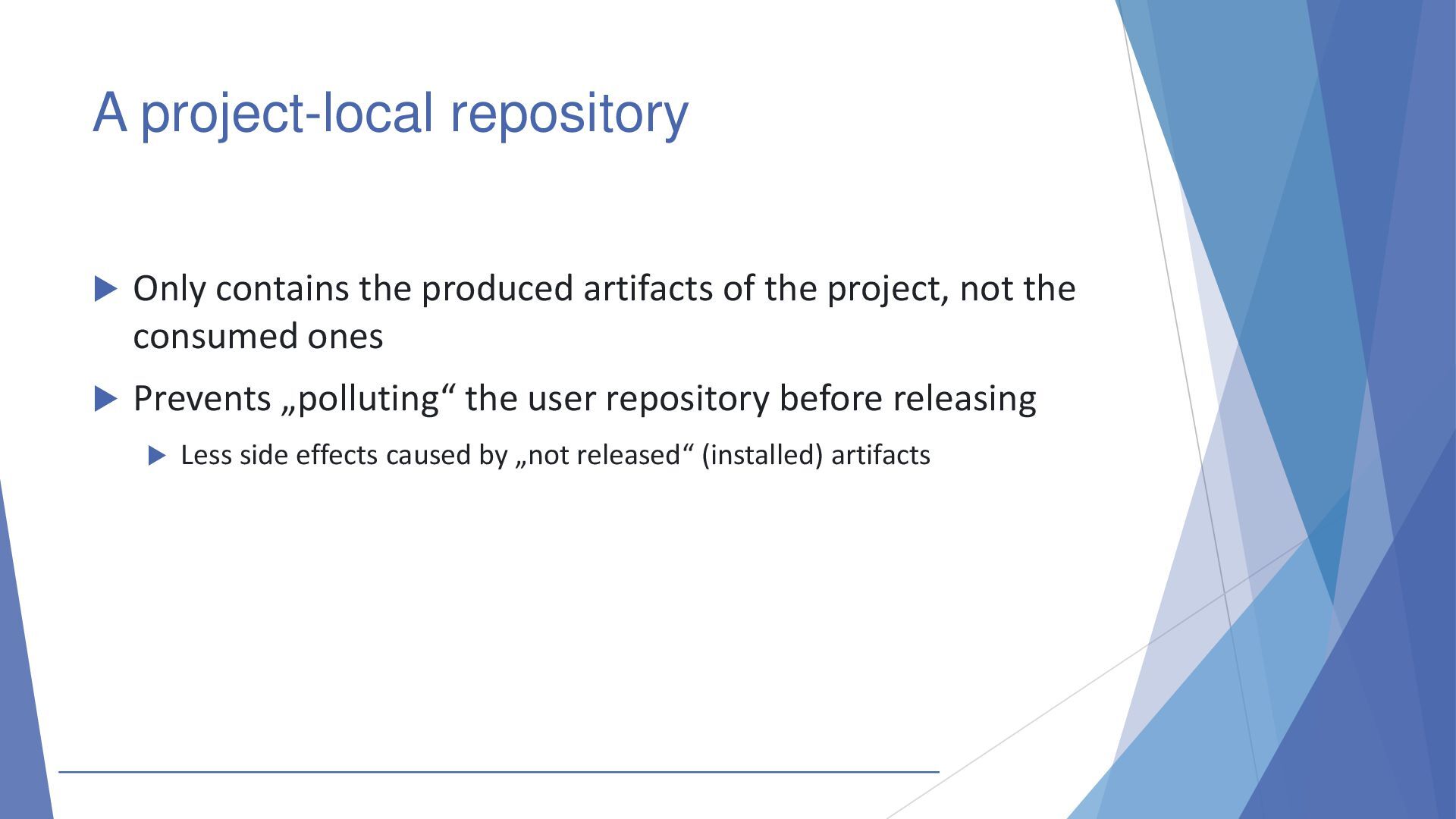 A project-local repository

Only contains the produced artifacts of the project, not the consumed ones

Prevents „polluting“ the user repository before releasing

Less side effects caused by „not released“ (installed) artifacts